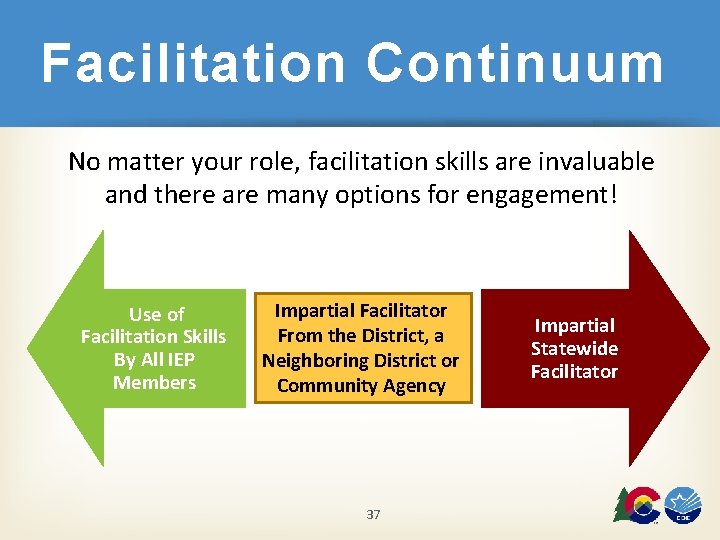 Facilitation Continuum

No matter your role, facilitation skills are invaluable and there are many options for engagement!

Use of Facilitation Skills By All IEP Members

Impartial Facilitator From the District, a Neighboring District or Community Agency

Impartial Statewide Facilitator

37

CDE